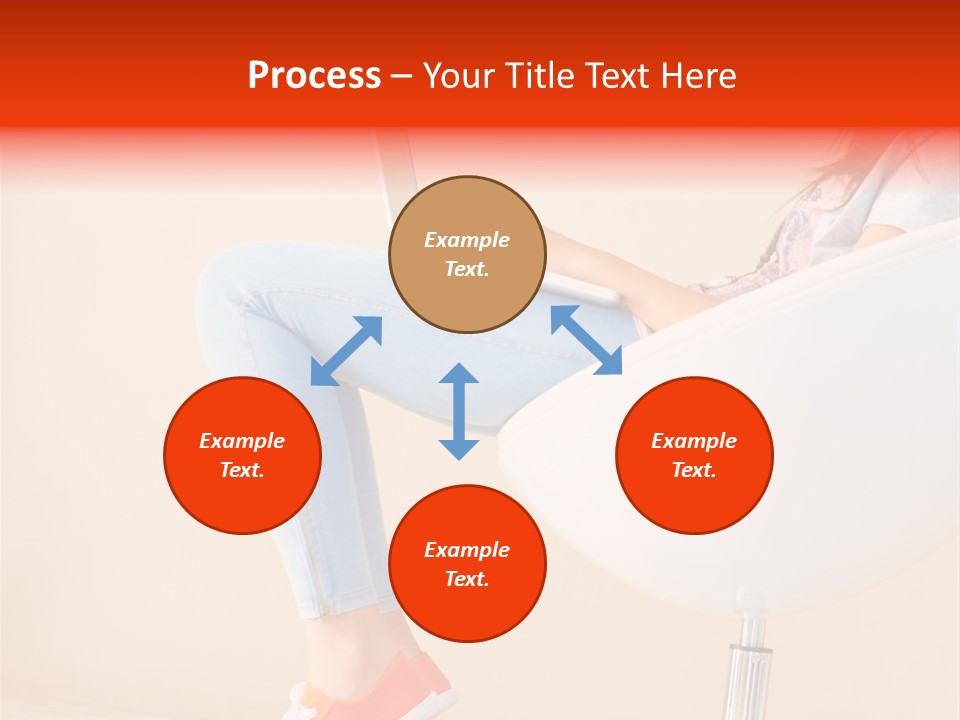 Process – Your Title Text Here

Example Text.

Example Text.

Example Text.

Example Text.